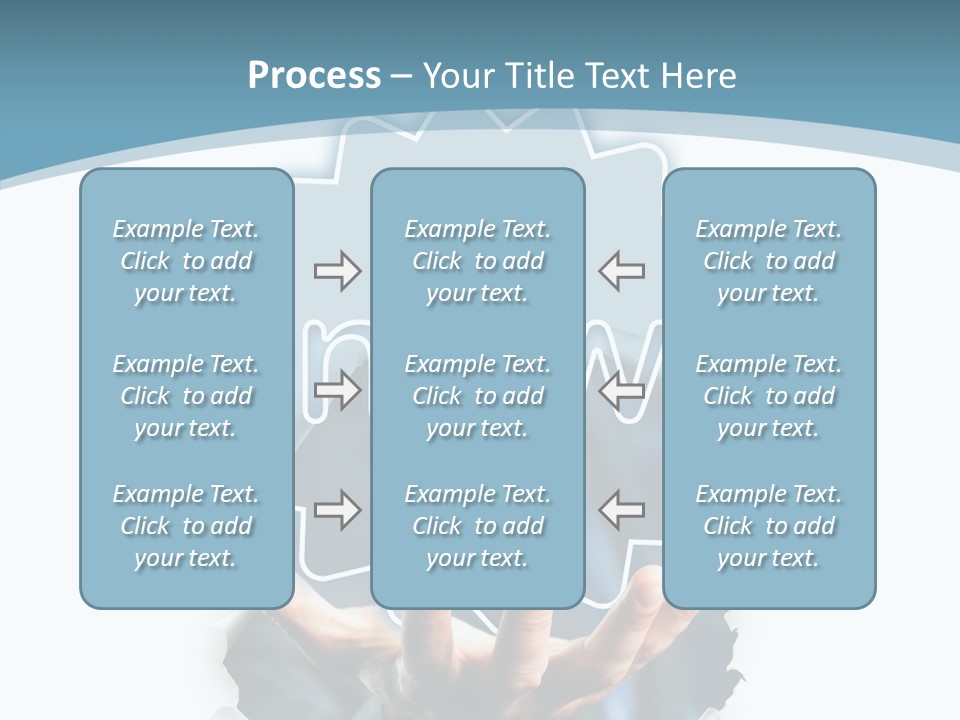 Process – Your Title Text Here

Example Text. Click to add your text.

Example Text. Click to add your text.

Example Text. Click to add your text.

Example Text. Click to add your text.

Example Text. Click to add your text.

Example Text. Click to add your text.

Example Text. Click to add your text.

Example Text. Click to add your text.

Example Text. Click to add your text.